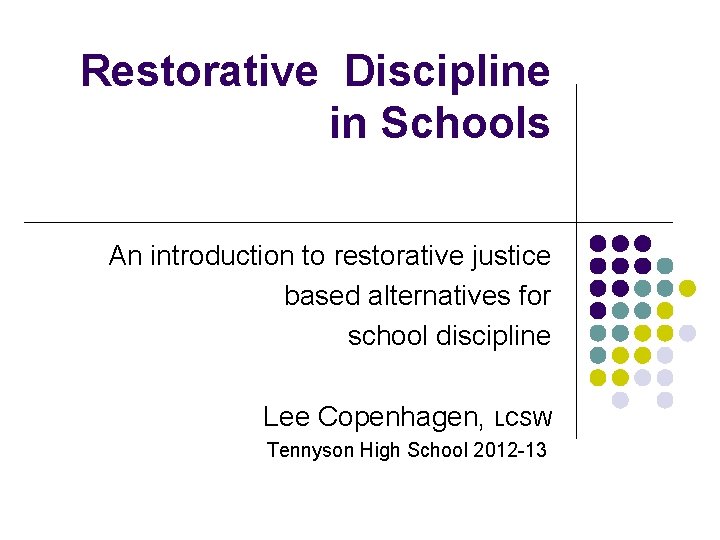 Restorative Discipline in Schools

An introduction to restorative justice based alternatives for school discipline

Lee Copenhagen, LCSW
Tennyson High School 2012-13